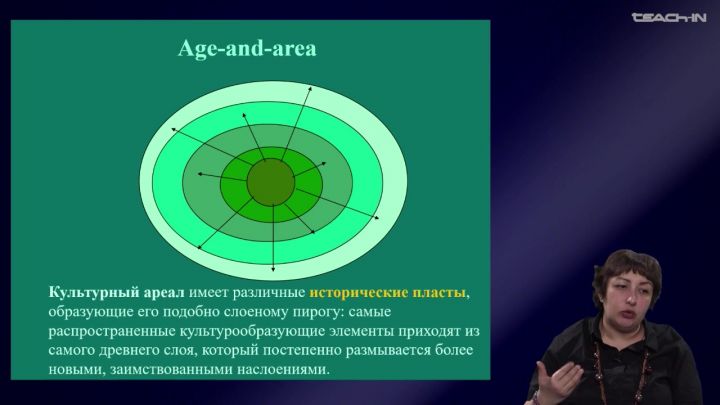 TEACH-IN

Age-and-area

Культурный ареал имеет различные исторические пласты, образующие его подобно слоеному пирогу: самые распространенные культурообразующие элементы приходят из самого древнего слоя, который постепенно размывается более новыми, заимствованными наслоениями.